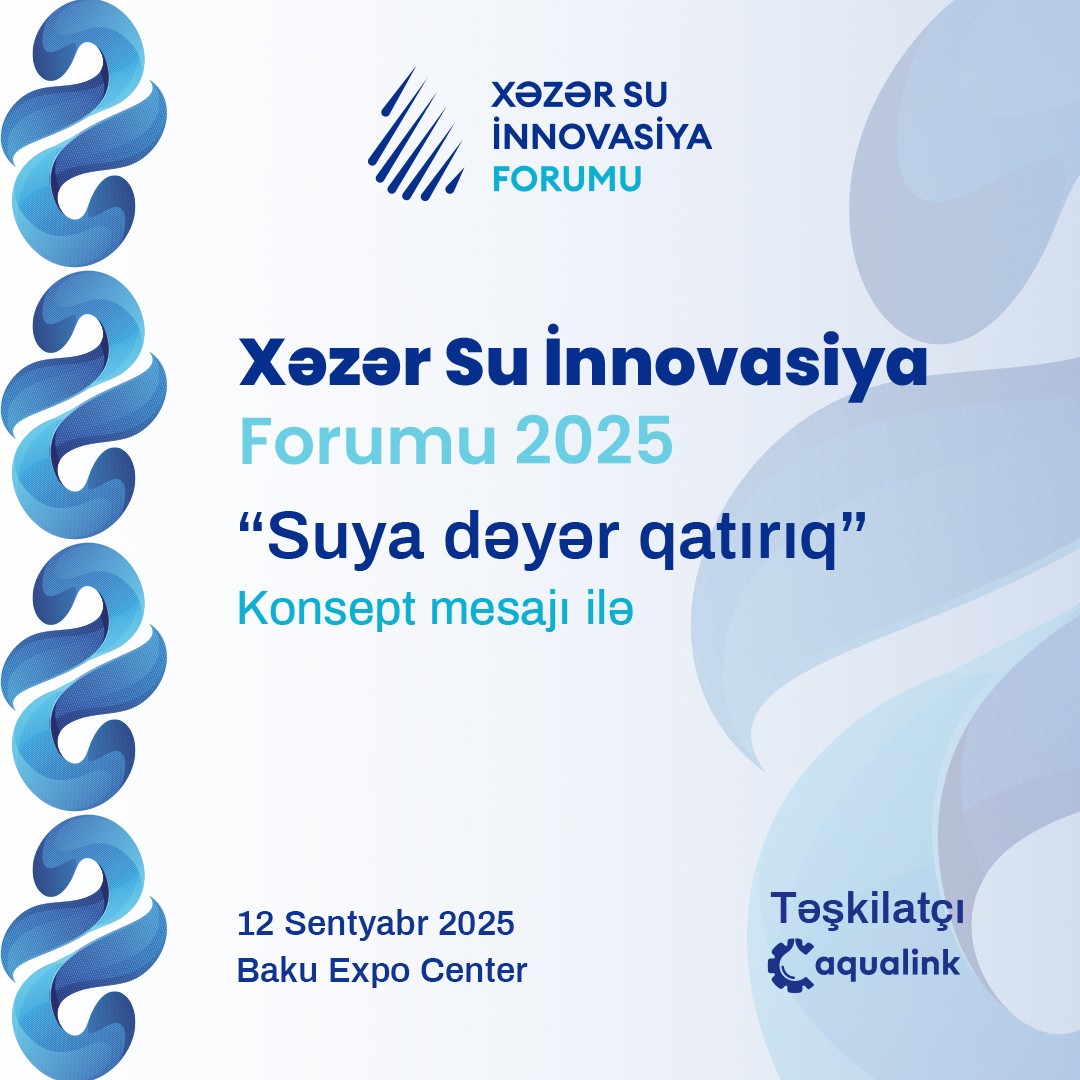 XƏZƏR SU
İNNOVASİYA
FORUMU

Xəzər Su İnnovasiya
Forumu 2025
“Suya dəyər qatırıq”
Konsept mesajı ilə

12 Sentyabr 2025
Baku Expo Center

Təşkilatçı
aqualink